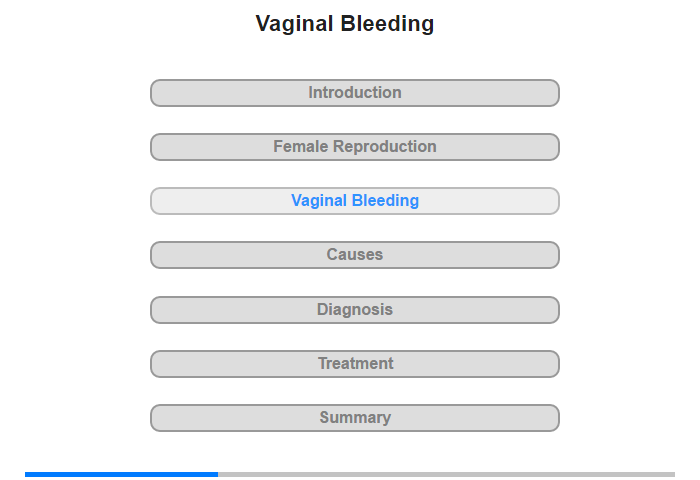 Vaginal Bleeding

Introduction

Female Reproduction

Vaginal Bleeding

Causes

Diagnosis

Treatment

Summary